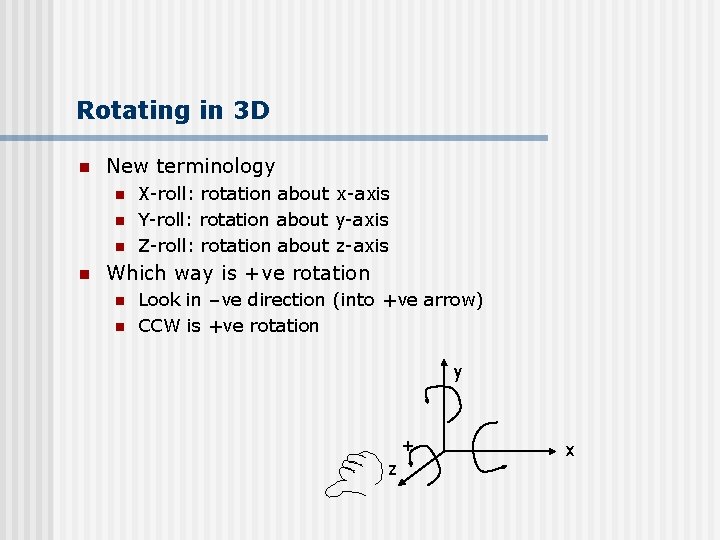 Rotating in 3D

New terminology

X-roll: rotation about x-axis

Y-roll: rotation about y-axis

Z-roll: rotation about z-axis

Which way is +ve rotation

Look in –ve direction (into +ve arrow)

CCW is +ve rotation

y

+

z

x